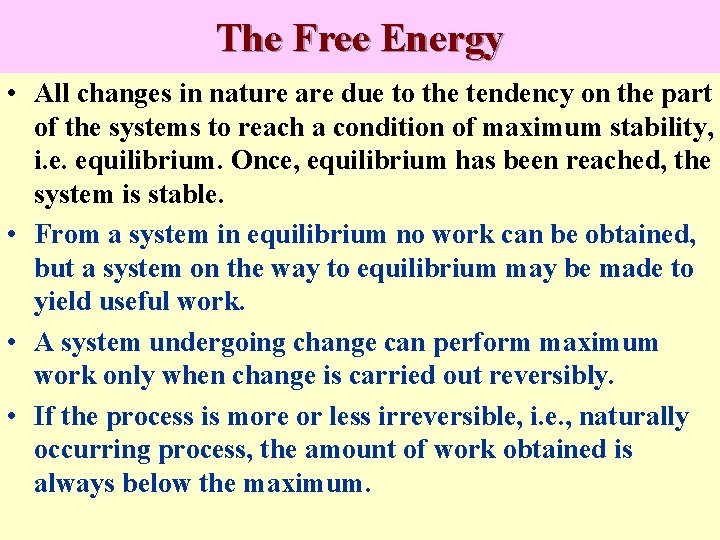 The Free Energy

• All changes in nature are due to the tendency on the part of the systems to reach a condition of maximum stability, i.e. equilibrium. Once, equilibrium has been reached, the system is stable.

• From a system in equilibrium no work can be obtained, but a system on the way to equilibrium may be made to yield useful work.

• A system undergoing change can perform maximum work only when change is carried out reversibly.

• If the process is more or less irreversible, i.e., naturally occurring process, the amount of work obtained is always below the maximum.